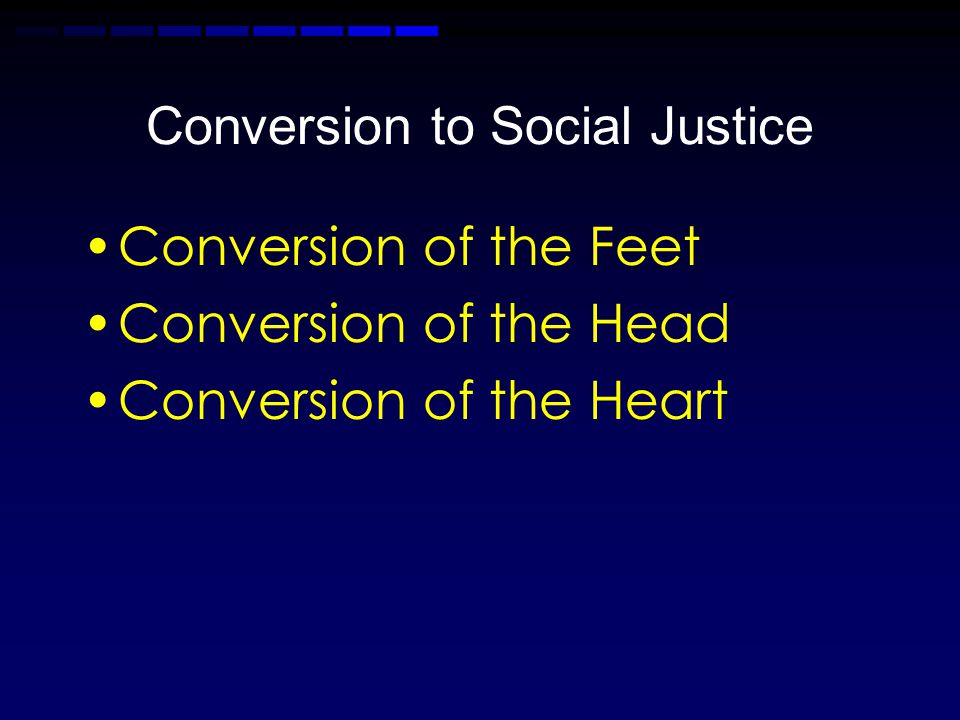 Conversion to Social Justice

• Conversion of the Feet
• Conversion of the Head
• Conversion of the Heart